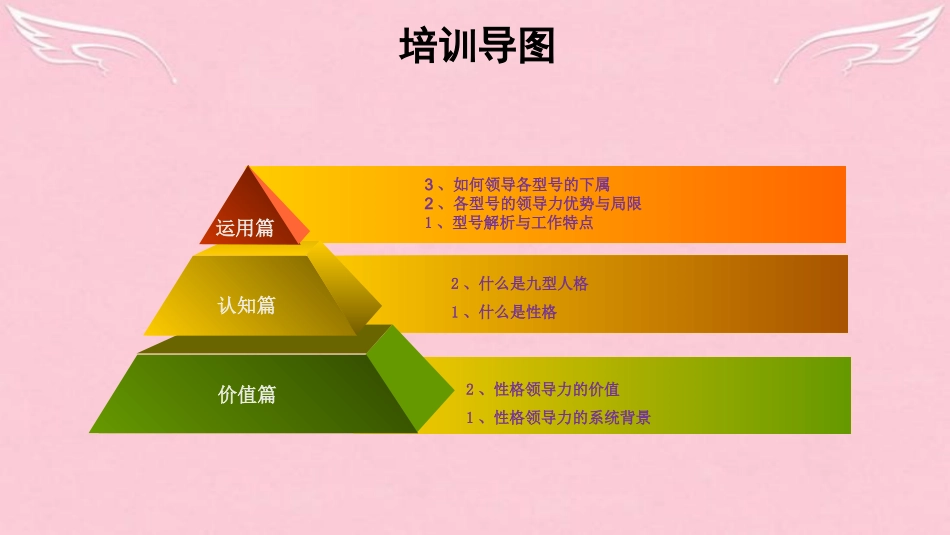 培训导图

运用篇

3、如何领导各型号的下属
2、各型号的领导力优势与局限
1、型号解析与工作特点

认知篇

2、什么是九型人格
1、什么是性格

价值篇

2、性格领导力的价值
1、性格领导力的系统背景